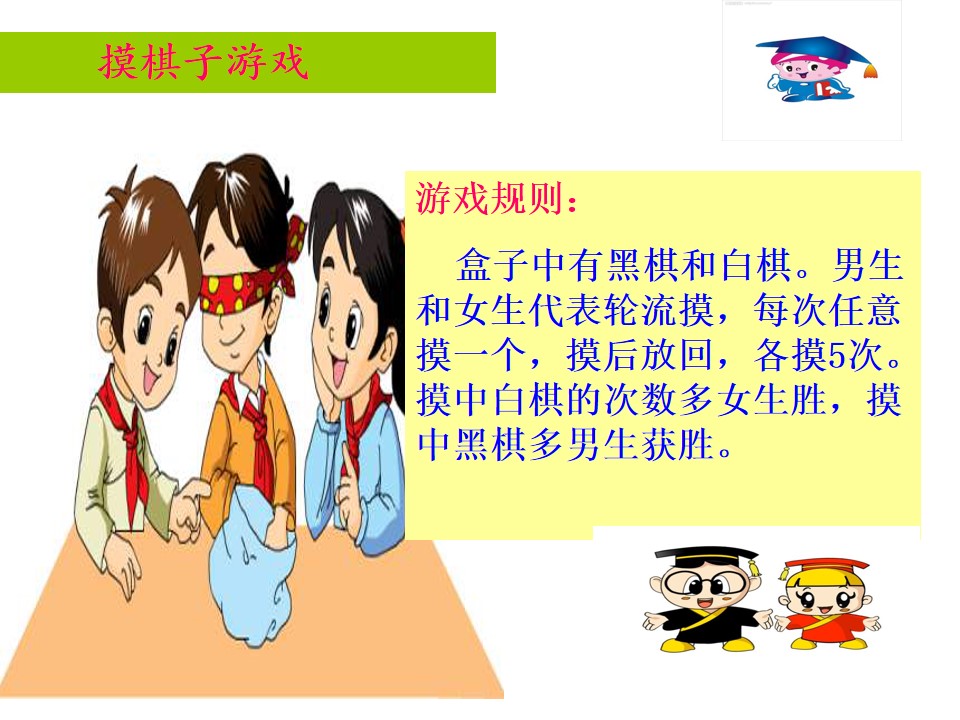 摸棋子游戏

游戏规则：

盒子中有黑棋和白棋。男生和女生代表轮流摸，每次任意摸一个，摸后放回，各摸5次。摸中白棋的次数多女生胜，摸中黑棋多男生获胜。